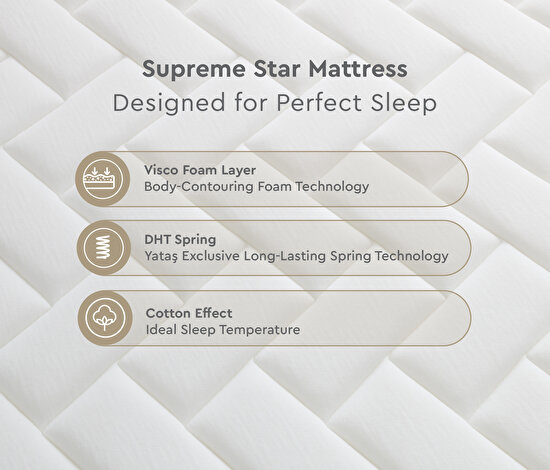 Supreme Star Mattress
Designed for Perfect Sleep

Visco Foam Layer
Body-Contouring Foam Technology

DHT Spring
Yataş Exclusive Long-Lasting Spring Technology

Cotton Effect
Ideal Sleep Temperature